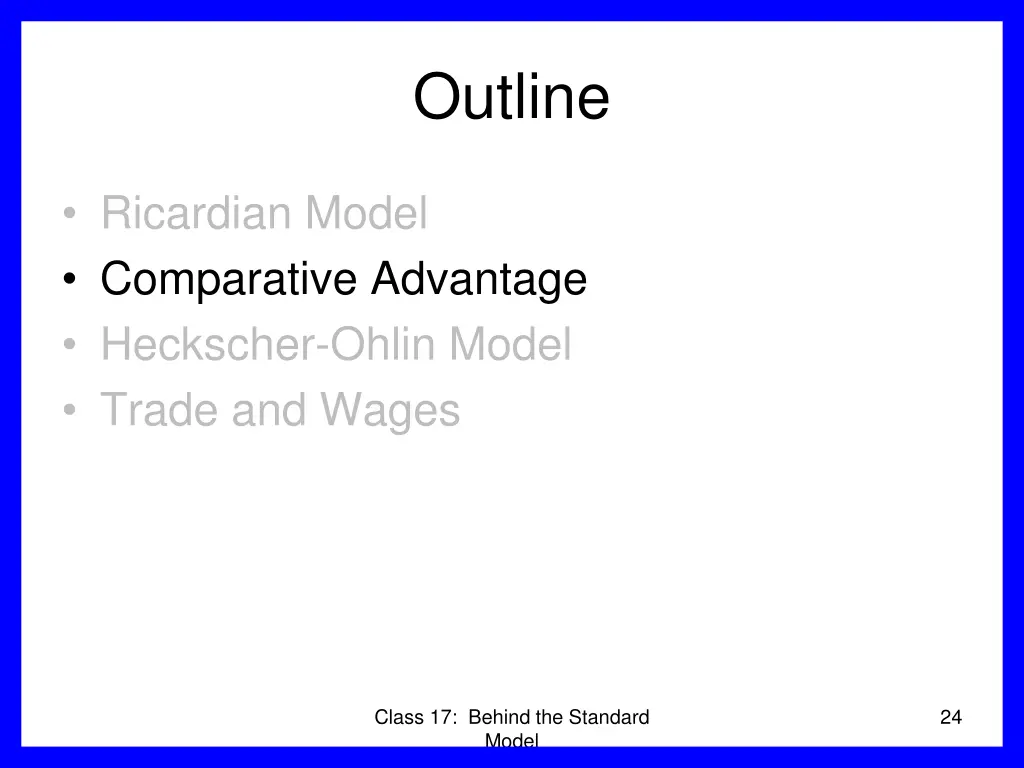 Outline

• Ricardian Model
• Comparative Advantage
• Heckscher-Ohlin Model
• Trade and Wages

Class 17: Behind the Standard Model

24